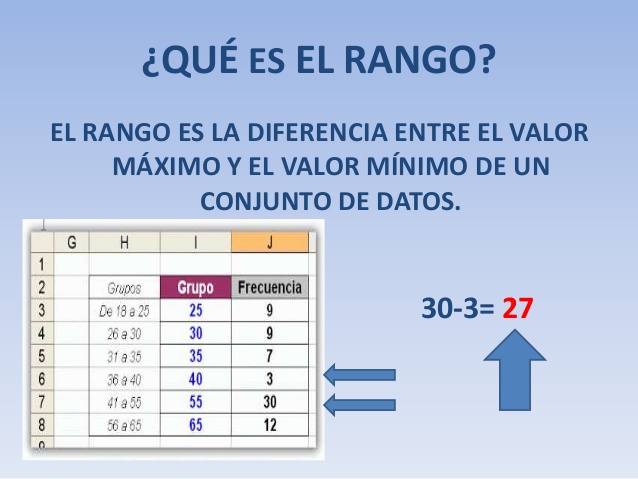 ¿QUÉ ES EL RANGO?

EL RANGO ES LA DIFERENCIA ENTRE EL VALOR MÁXIMO Y EL VALOR MÍNIMO DE UN CONJUNTO DE DATOS.

| | G | H | I | J |
|---|---|---|---|---|
| 1 | | | | |
| 2 | | Grupos | Grupo | Frecuencia |
| 3 | | De 18 a 25 | 25 | 9 |
| 4 | | 26 a 30 | 30 | 9 |
| 5 | | 31 a 35 | 35 | 7 |
| 6 | | 36 a 40 | 40 | 3 |
| 7 | | 41 a 55 | 55 | 30 |
| 8 | | 56 a 65 | 65 | 12 |
| 9 | | | | |

30-3= 27